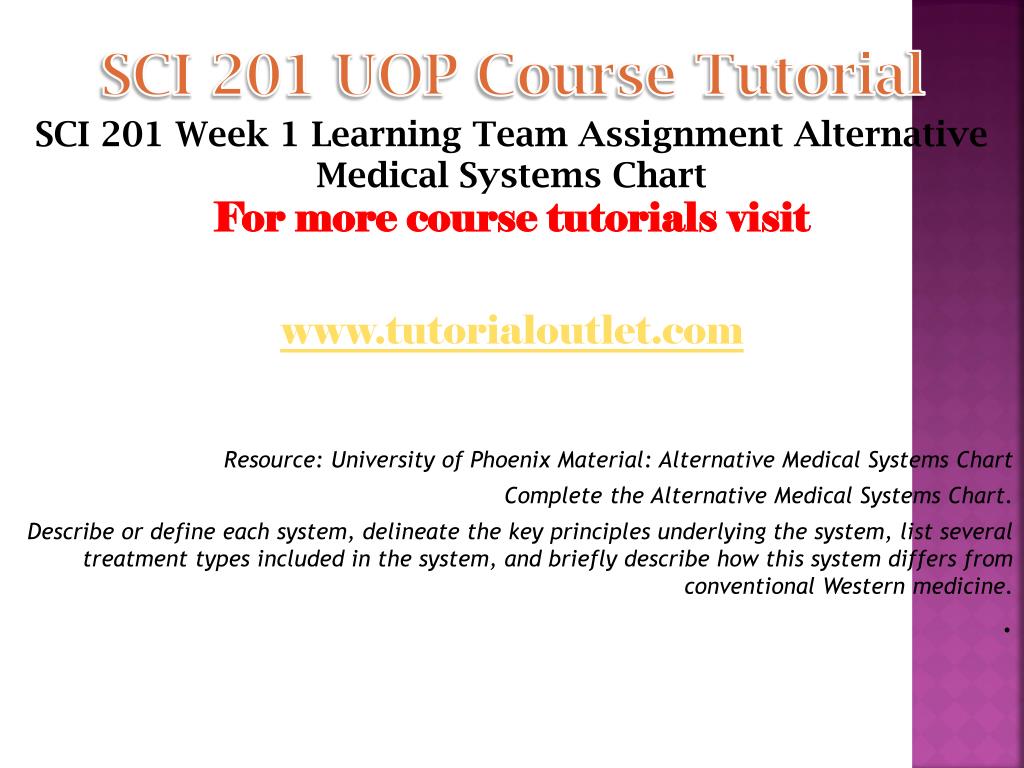 SCI 201 UOP Course Tutorial

SCI 201 Week 1 Learning Team Assignment Alternative Medical Systems Chart

For more course tutorials visit

www.tutorialoutlet.com

Resource: University of Phoenix Material: Alternative Medical Systems Chart

Complete the Alternative Medical Systems Chart.

Describe or define each system, delineate the key principles underlying the system, list several treatment types included in the system, and briefly describe how this system differs from conventional Western medicine.

.